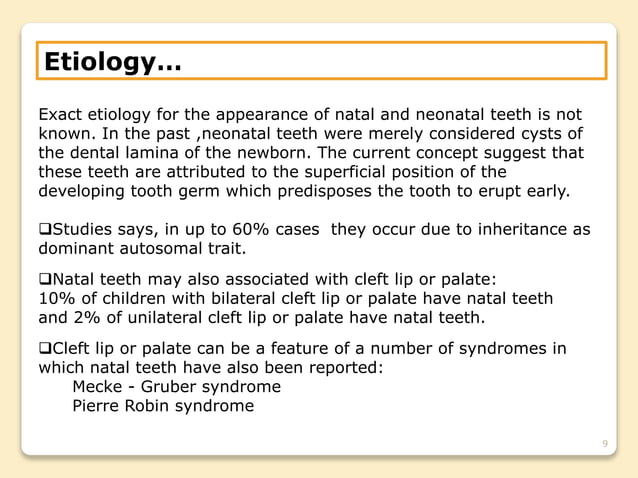 Etiology…

Exact etiology for the appearance of natal and neonatal teeth is not known. In the past ,neonatal teeth were merely considered cysts of the dental lamina of the newborn. The current concept suggest that these teeth are attributed to the superficial position of the developing tooth germ which predisposes the tooth to erupt early.

❑Studies says, in up to 60% cases  they occur due to inheritance as dominant autosomal trait.

❑Natal teeth may also associated with cleft lip or palate:
10% of children with bilateral cleft lip or palate have natal teeth and 2% of unilateral cleft lip or palate have natal teeth.

❑Cleft lip or palate can be a feature of a number of syndromes in which natal teeth have also been reported:
Mecke - Gruber syndrome
Pierre Robin syndrome

9